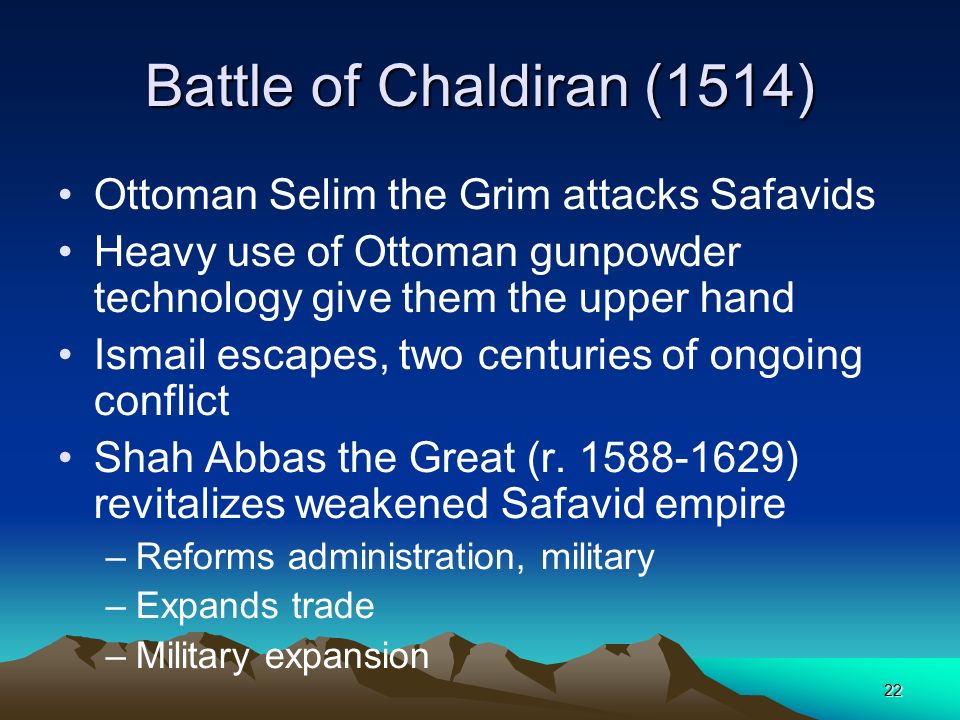 Battle of Chaldiran (1514)

• Ottoman Selim the Grim attacks Safavids
• Heavy use of Ottoman gunpowder technology give them the upper hand
• Ismail escapes, two centuries of ongoing conflict
• Shah Abbas the Great (r. 1588-1629) revitalizes weakened Safavid empire
– Reforms administration, military
– Expands trade
– Military expansion

22